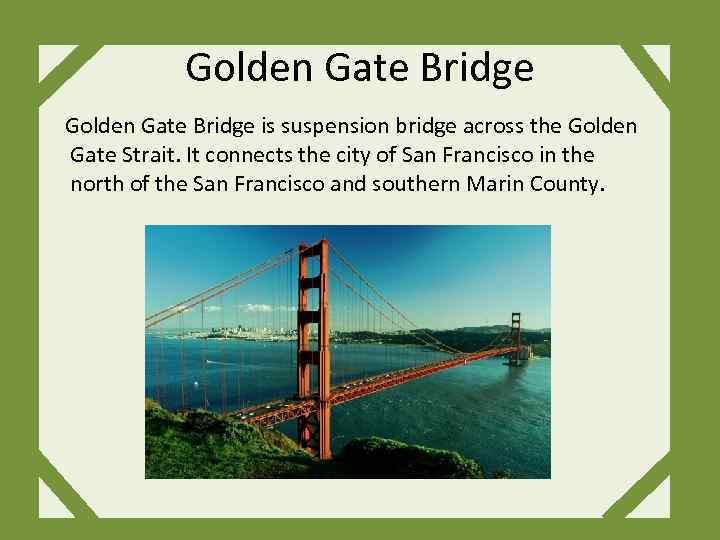 Golden Gate Bridge

Golden Gate Bridge is suspension bridge across the Golden Gate Strait. It connects the city of San Francisco in the north of the San Francisco and southern Marin County.